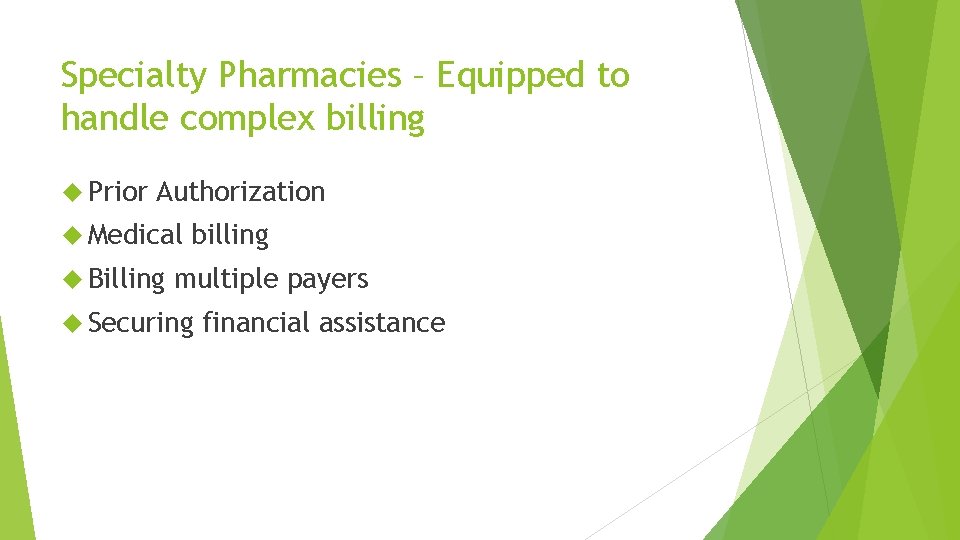 Specialty Pharmacies – Equipped to handle complex billing

Prior Authorization

Medical billing

Billing multiple payers

Securing financial assistance